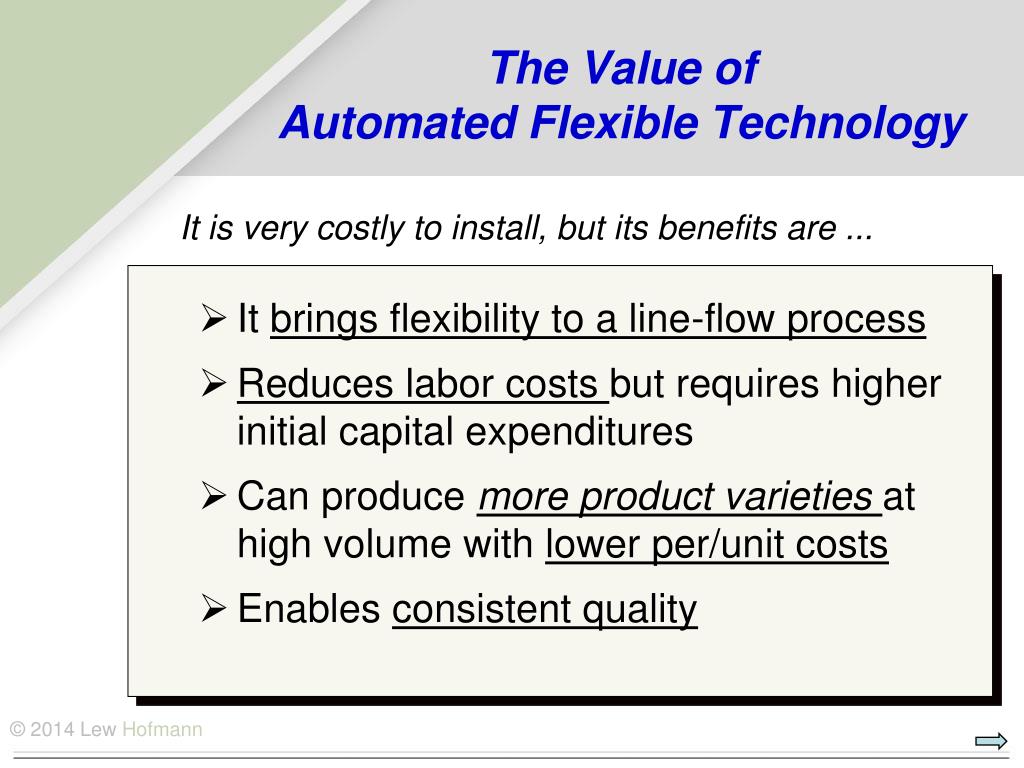 The Value of
Automated Flexible Technology

It is very costly to install, but its benefits are ...

➢ It brings flexibility to a line-flow process

➢ Reduces labor costs but requires higher initial capital expenditures

➢ Can produce more product varieties at high volume with lower per/unit costs

➢ Enables consistent quality

© 2014 Lew Hofmann